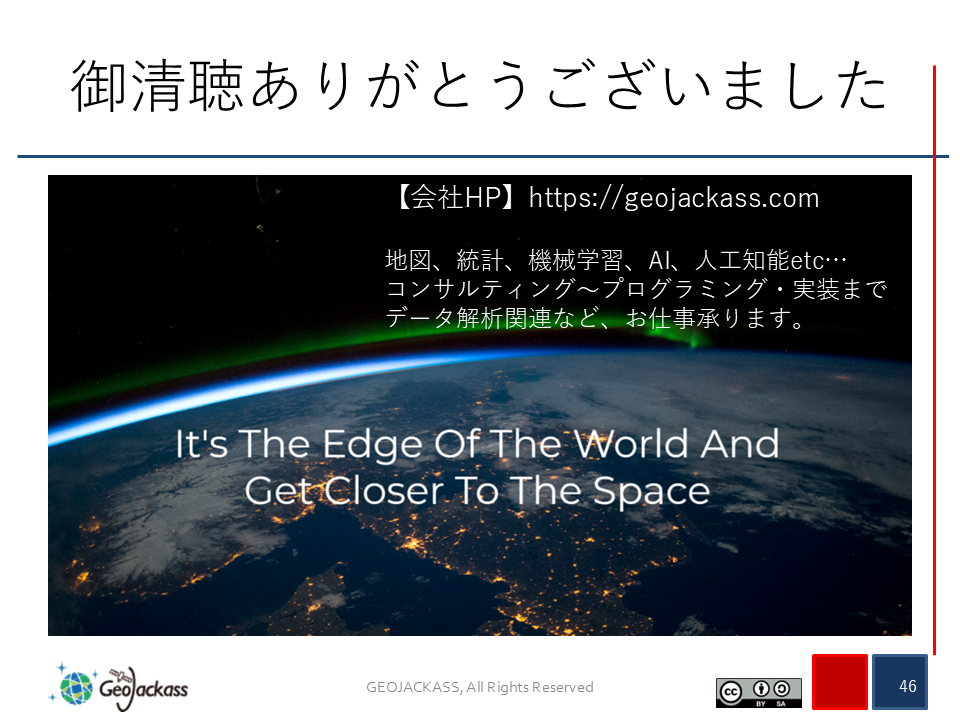 御清聴ありがとうございました

【会社HP】https://geojackass.com

地図、統計、機械学習、AI、人工知能etc…
コンサルティング～プログラミング・実装まで
データ解析関連など、お仕事承ります。

It's The Edge Of The World And
Get Closer To The Space

GeoJackass

GEOJACKASS, All Rights Reserved

cc BY SA

46